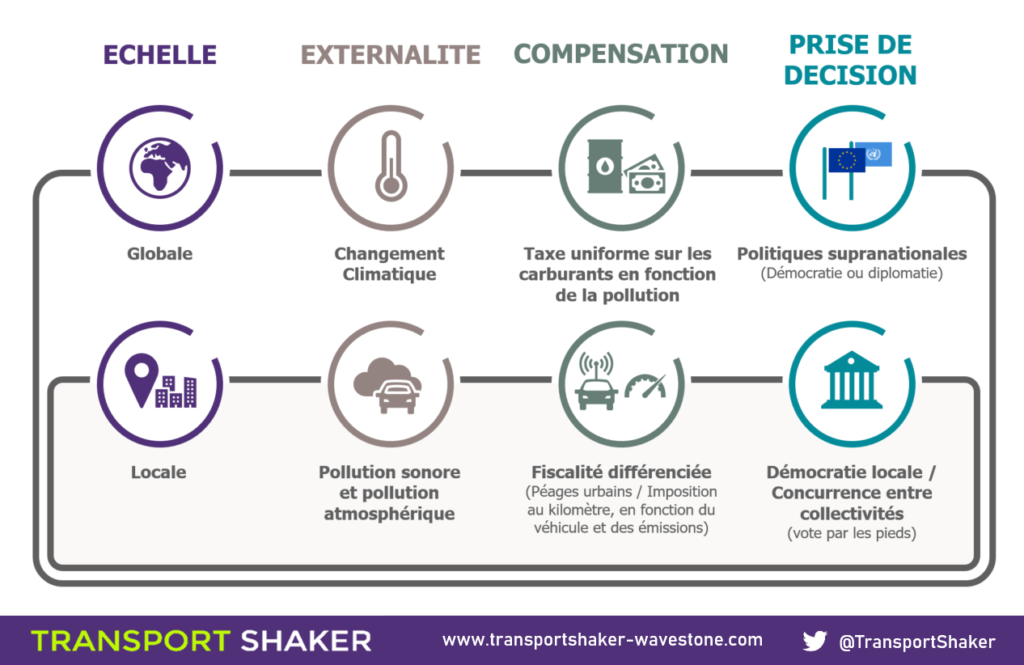 ECHELLE

EXTERNALITE

COMPENSATION

PRISE DE DECISION

Globale

Changement Climatique

Taxe uniforme sur les carburants en fonction de la pollution

Politiques supranationales (Démocratie ou diplomatie)

Locale

Pollution sonore et pollution atmosphérique

Fiscalité différenciée (Péages urbains / Imposition au kilomètre, en fonction du véhicule et des émissions)

Démocratie locale / Concurrence entre collectivités (vote par les pieds)

TRANSPORT SHAKER

www.transportshaker-wavestone.com

@TransportShaker